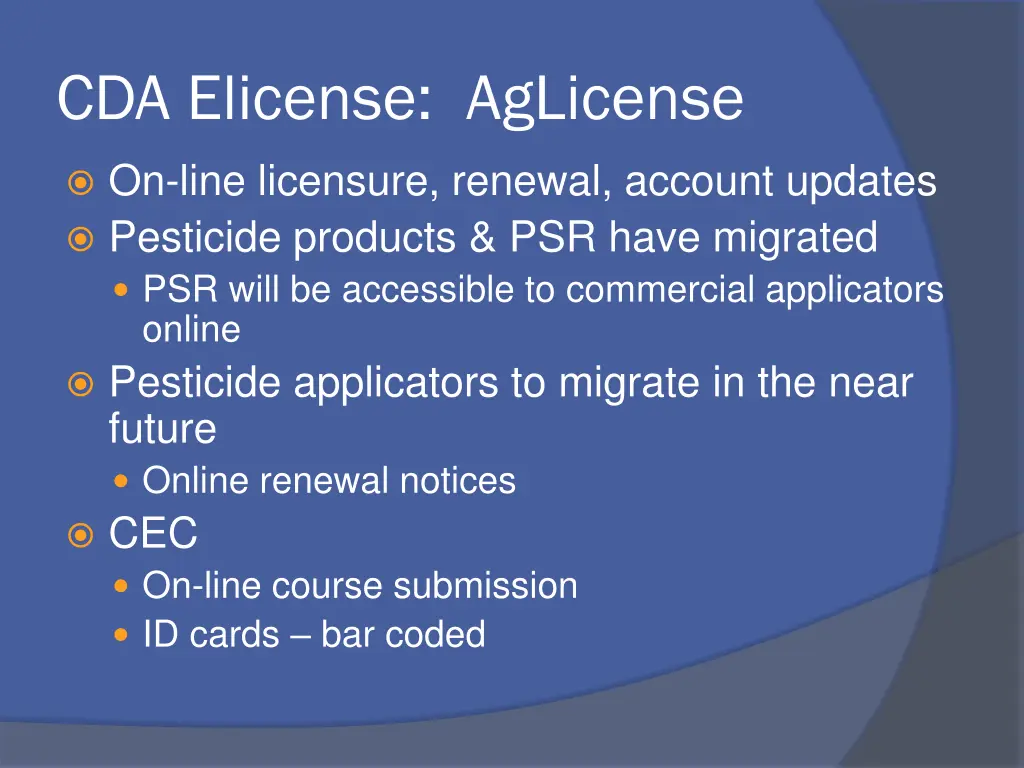 CDA Elicense: AgLicense

On-line licensure, renewal, account updates

Pesticide products & PSR have migrated

PSR will be accessible to commercial applicators online

Pesticide applicators to migrate in the near future

Online renewal notices

CEC

On-line course submission

ID cards – bar coded